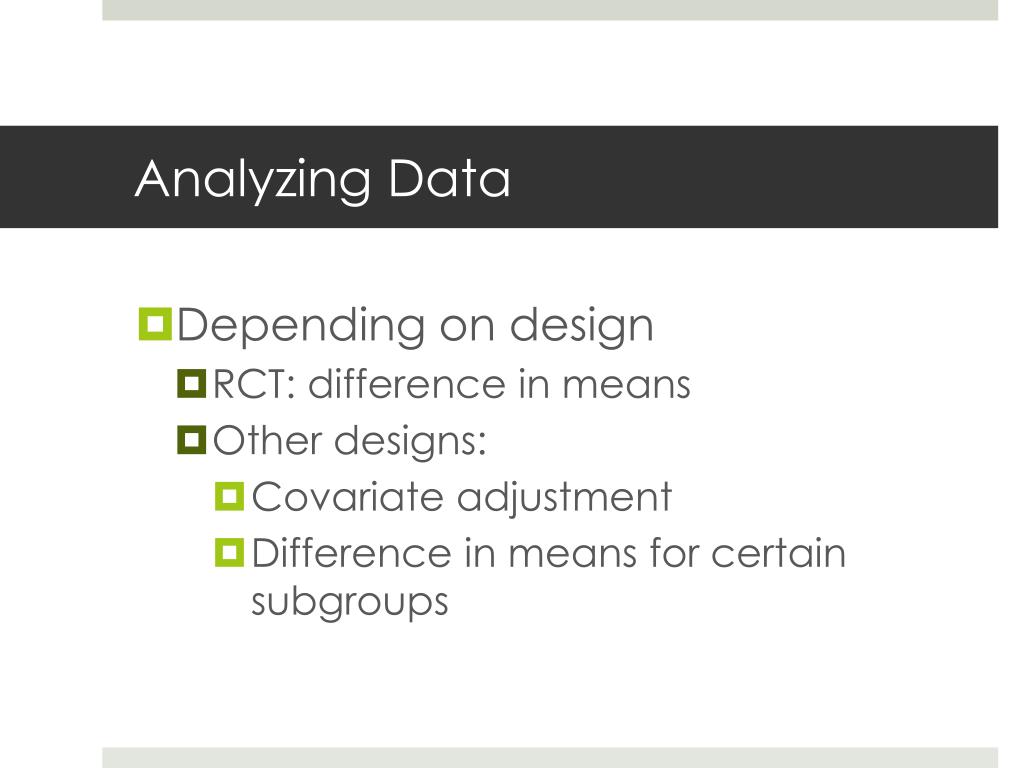 Analyzing Data

Depending on design

RCT: difference in means

Other designs:

Covariate adjustment

Difference in means for certain subgroups